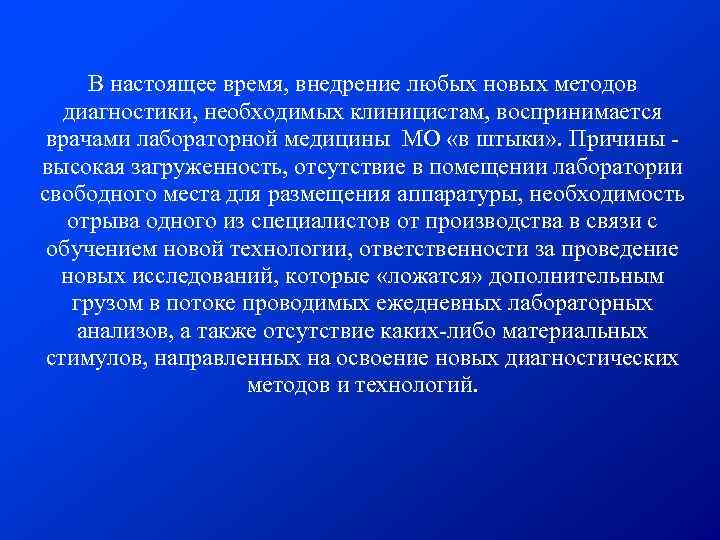 В настоящее время, внедрение любых новых методов диагностики, необходимых клиницистам, воспринимается врачами лабораторной медицины МО «в штыки». Причины - высокая загруженность, отсутствие в помещении лаборатории свободного места для размещения аппаратуры, необходимость отрыва одного из специалистов от производства в связи с обучением новой технологии, ответственности за проведение новых исследований, которые «ложатся» дополнительным грузом в потоке проводимых ежедневных лабораторных анализов, а также отсутствие каких-либо материальных стимулов, направленных на освоение новых диагностических методов и технологий.